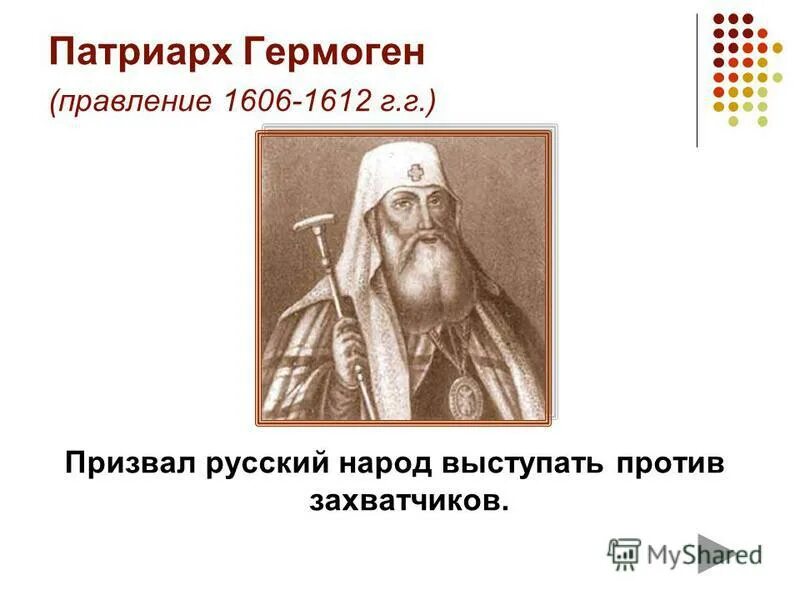 Патриарх Гермоген

(правление 1606-1612 г.г.)

Призвал русский народ выступать против захватчиков.

MyShared